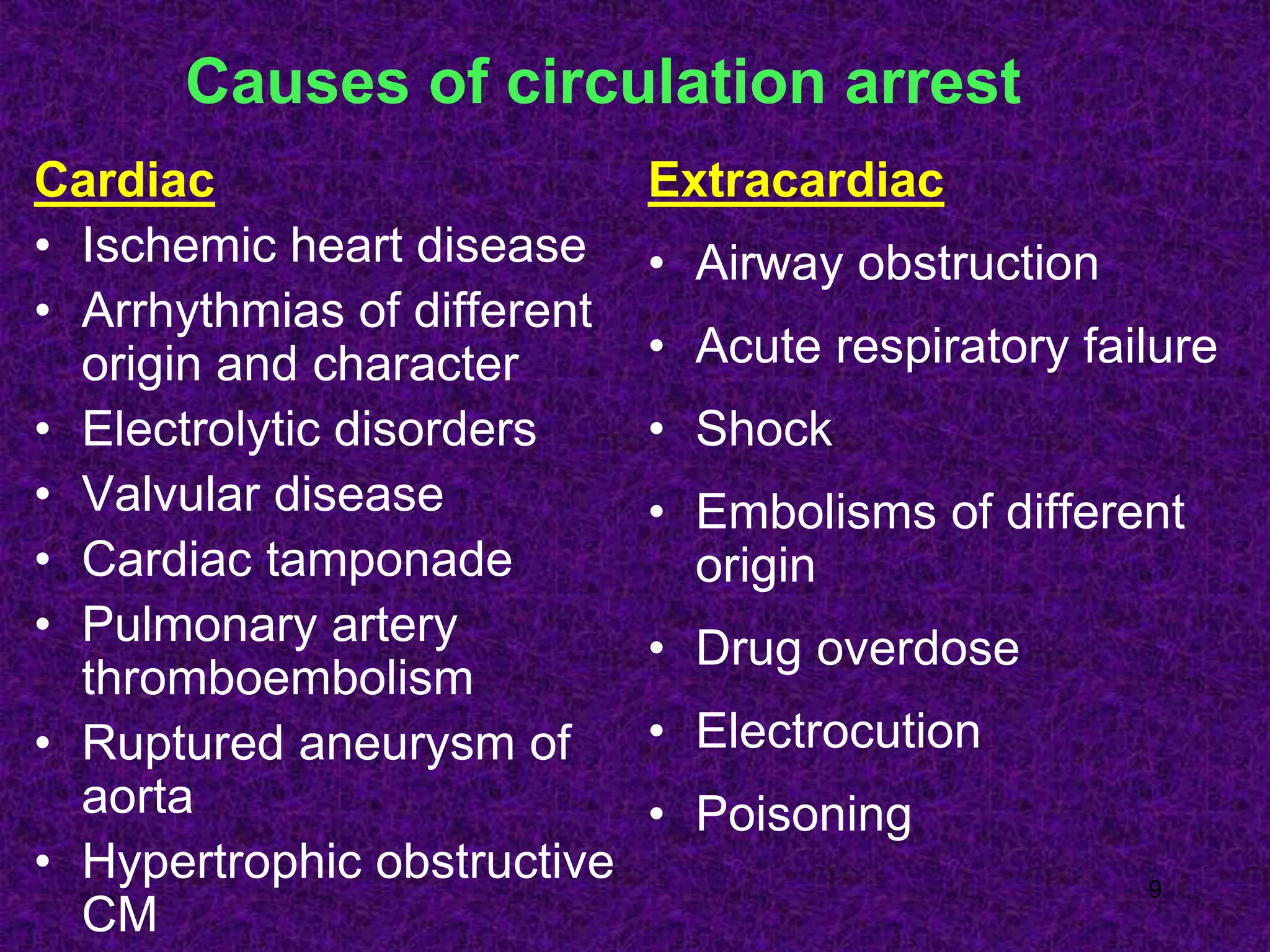 Causes of circulation arrest

Cardiac
• Ischemic heart disease
• Arrhythmias of different origin and character
• Electrolytic disorders
• Valvular disease
• Cardiac tamponade
• Pulmonary artery thromboembolism
• Ruptured aneurysm of aorta
• Hypertrophic obstructive CM

Extracardiac
• Airway obstruction
• Acute respiratory failure
• Shock
• Embolisms of different origin
• Drug overdose
• Electrocution
• Poisoning

9